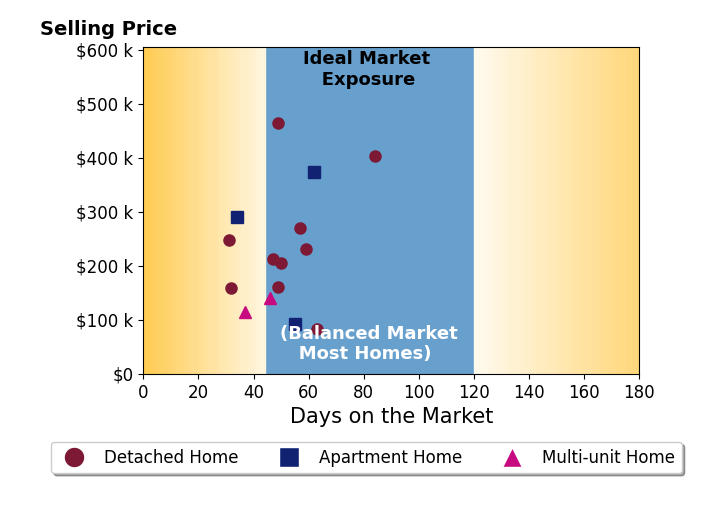 Selling Price

$600 k
$500 k
$400 k
$300 k
$200 k
$100 k
$0

Ideal Market Exposure

(Balanced Market Most Homes)

0 20 40 60 80 100 120 140 160 180

Days on the Market

Detached Home
Apartment Home
Multi-unit Home